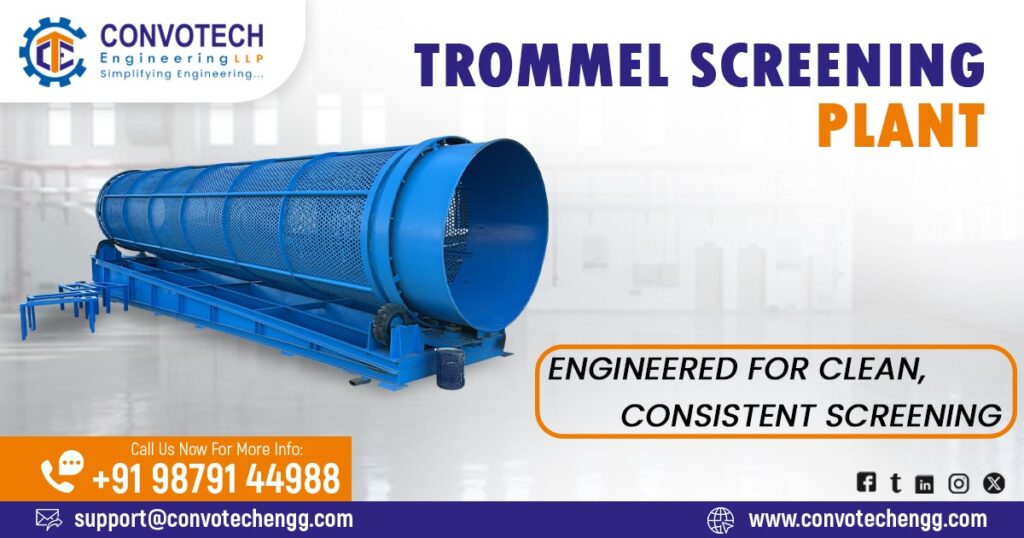 CONVOTECH
Engineering LLP
Simplifying Engineering...

TROMMEL SCREENING PLANT

ENGINEERED FOR CLEAN, CONSISTENT SCREENING

Call Us Now For More Info:
+91 98791 44988

support@convotechengg.com

www.convotechengg.com